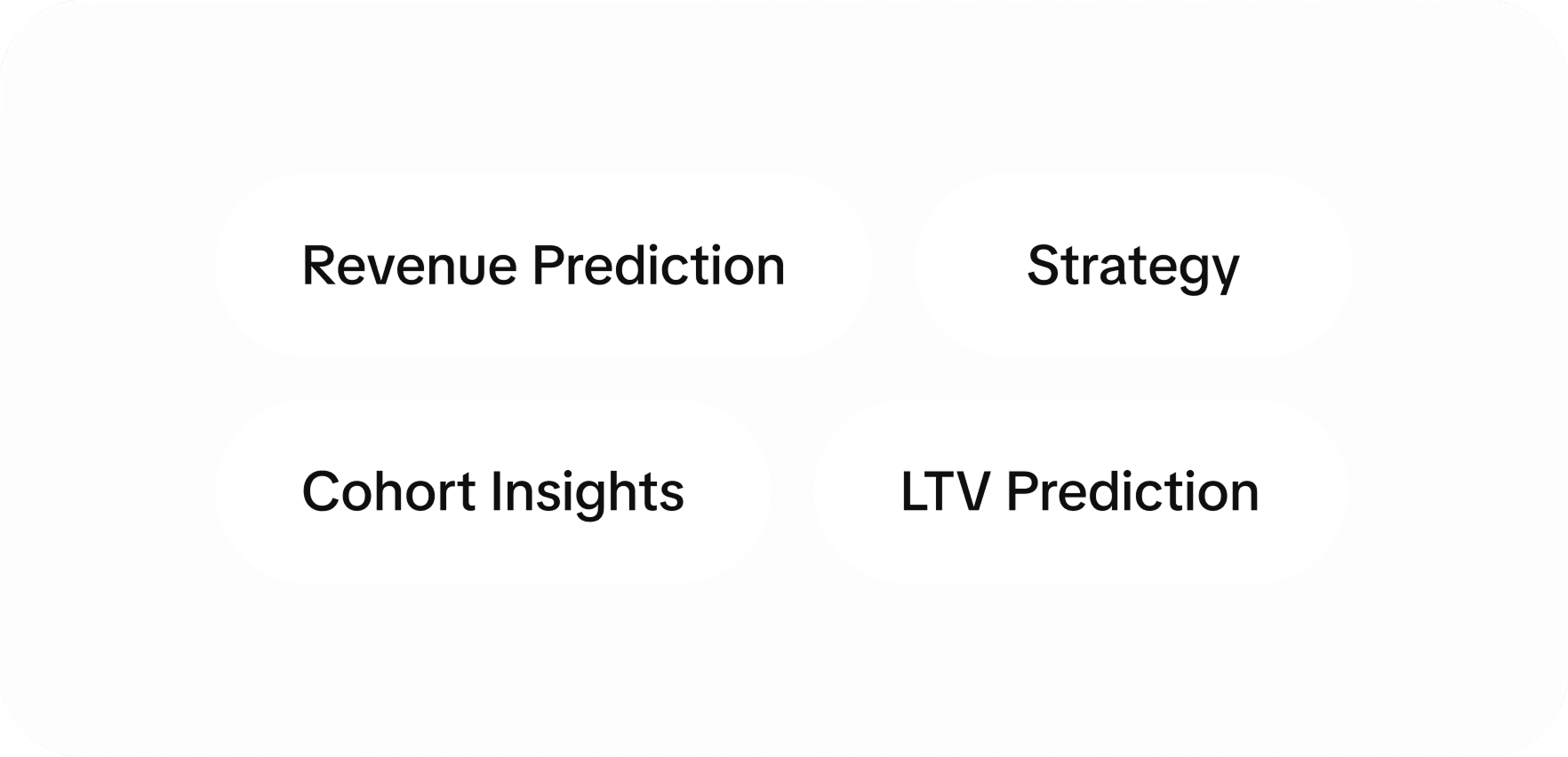 Revenue Prediction

Strategy

Cohort Insights

LTV Prediction